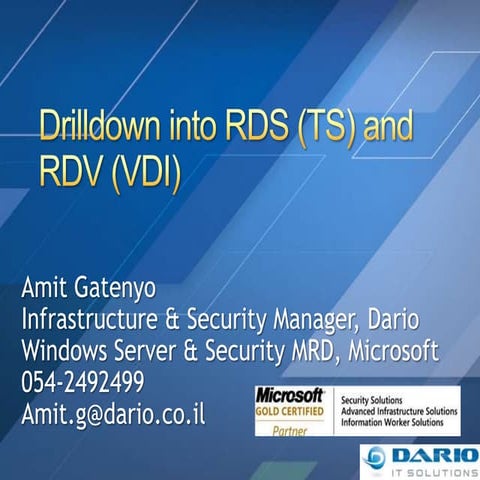 Drilldown into RDS (TS) and RDV (VDI)

Amit Gatenyo
Infrastructure & Security Manager, Dario
Windows Server & Security MRD, Microsoft
054-2492499
Amit.g@dario.co.il

Microsoft
GOLD CERTIFIED
Partner
Security Solutions
Advanced Infrastructure Solutions
Information Worker Solutions

DARIO
IT SOLUTIONS